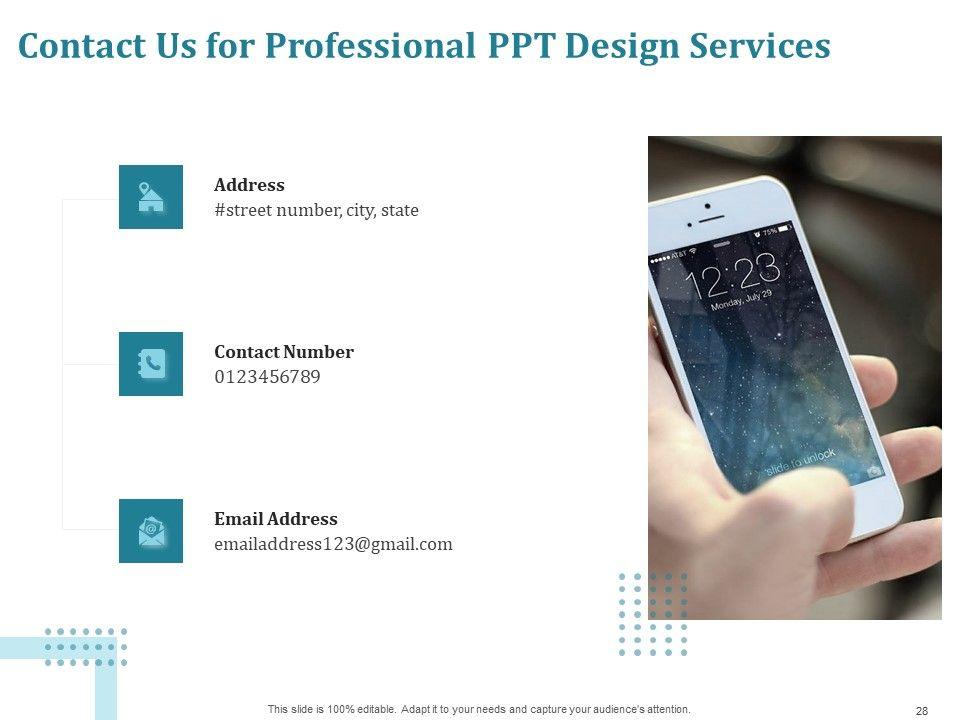 Contact Us for Professional PPT Design Services

Address
#street number, city, state

Contact Number
0123456789

Email Address
emailaddress123@gmail.com

AT&T 75%
12:23
Monday, July 29
slide to unlock

This slide is 100% editable. Adapt it to your needs and capture your audience's attention.

28